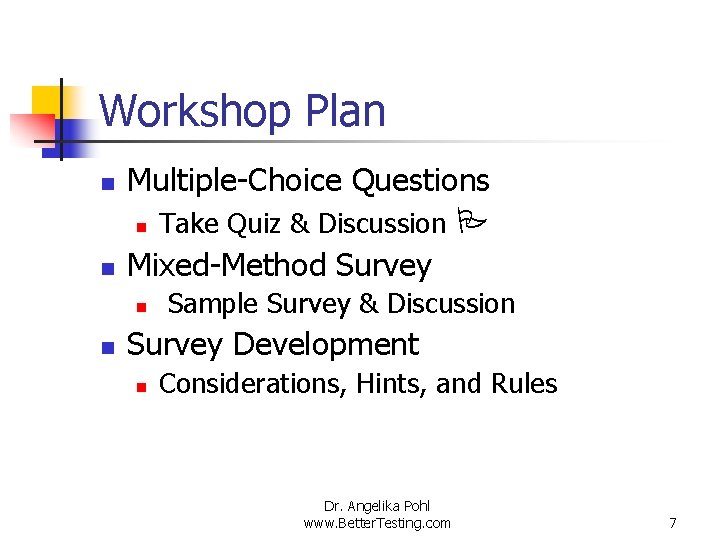 Workshop Plan

- Multiple-Choice Questions
  - Take Quiz & Discussion
- Mixed-Method Survey
  - Sample Survey & Discussion
- Survey Development
  - Considerations, Hints, and Rules

Dr. Angelika Pohl
www.BetterTesting.com

7